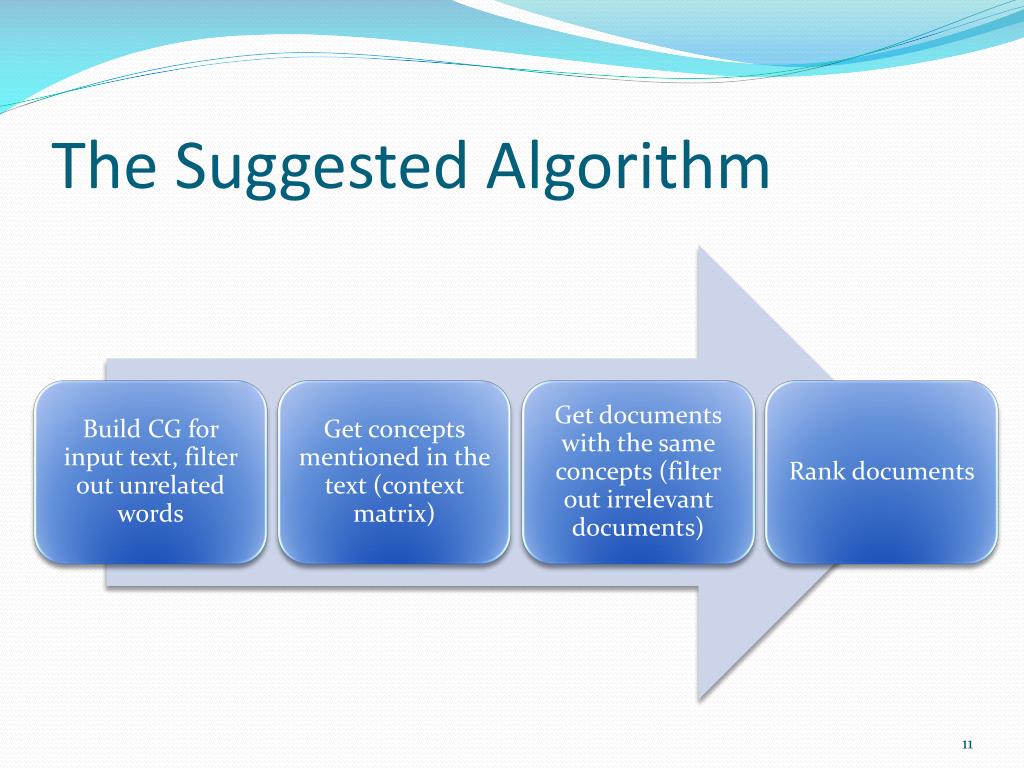 The Suggested Algorithm

Build CG for input text, filter out unrelated words

Get concepts mentioned in the text (context matrix)

Get documents with the same concepts (filter out irrelevant documents)

Rank documents

11